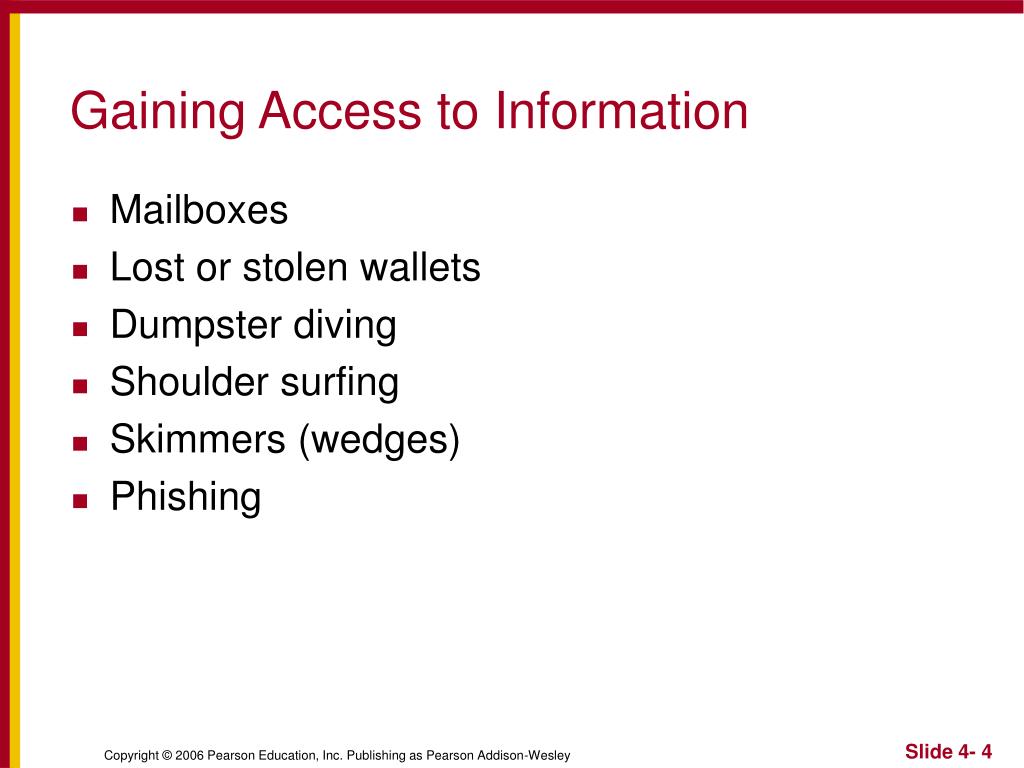 Gaining Access to Information

- Mailboxes
- Lost or stolen wallets
- Dumpster diving
- Shoulder surfing
- Skimmers (wedges)
- Phishing

Copyright © 2006 Pearson Education, Inc. Publishing as Pearson Addison-Wesley

Slide 4- 4